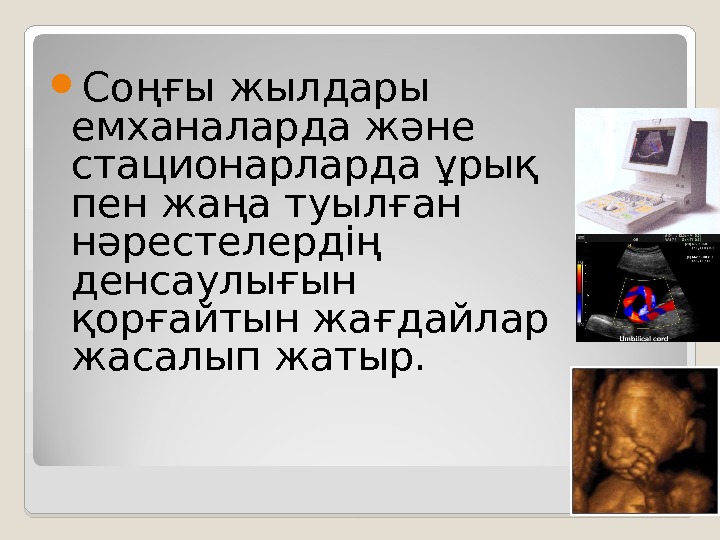 Соңғы жылдары емханаларда және стационарларда ұрық пен жаңа туылған нәрестелердің денсаулығын қорғайтын жағдайлар жасалып жатыр.

Umbilical cord